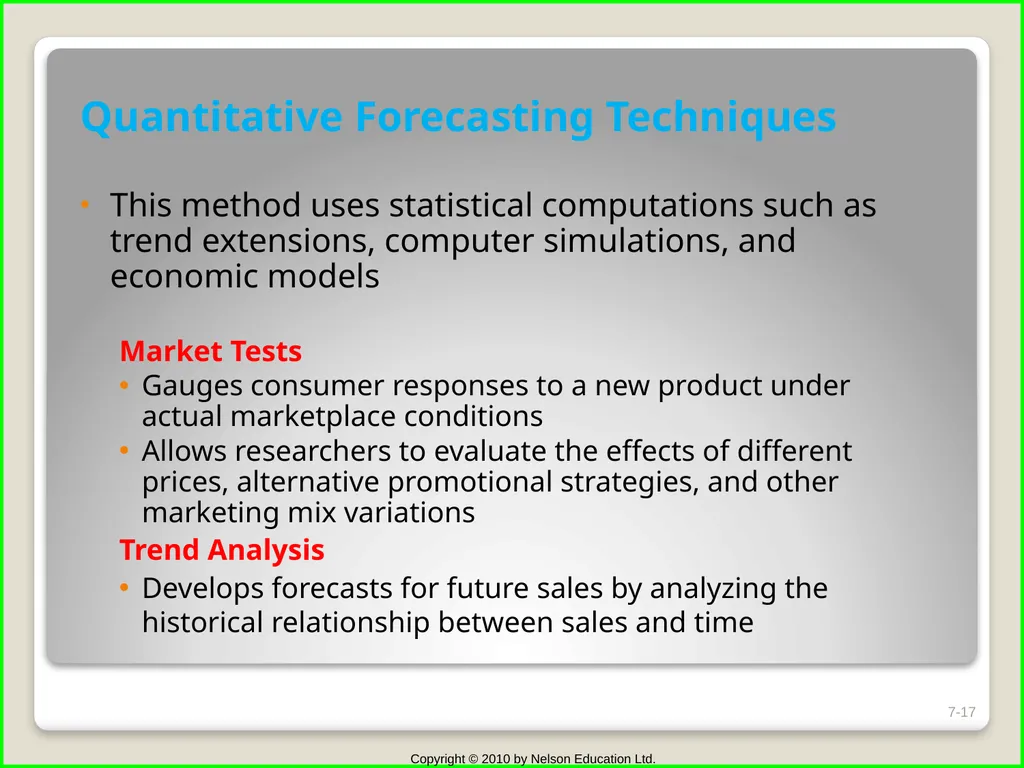 Quantitative Forecasting Techniques

• This method uses statistical computations such as trend extensions, computer simulations, and economic models

Market Tests

• Gauges consumer responses to a new product under actual marketplace conditions
• Allows researchers to evaluate the effects of different prices, alternative promotional strategies, and other marketing mix variations

Trend Analysis

• Develops forecasts for future sales by analyzing the historical relationship between sales and time

7-17

Copyright © 2010 by Nelson Education Ltd.